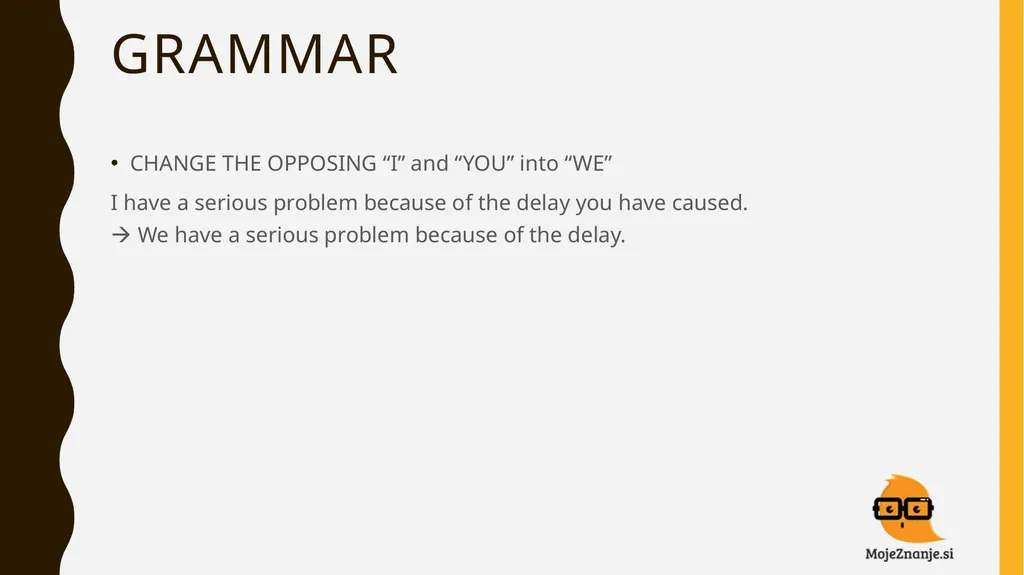 GRAMMAR

• CHANGE THE OPPOSING “I” and “YOU” into “WE”

I have a serious problem because of the delay you have caused.
→ We have a serious problem because of the delay.

MojeZnanje.si